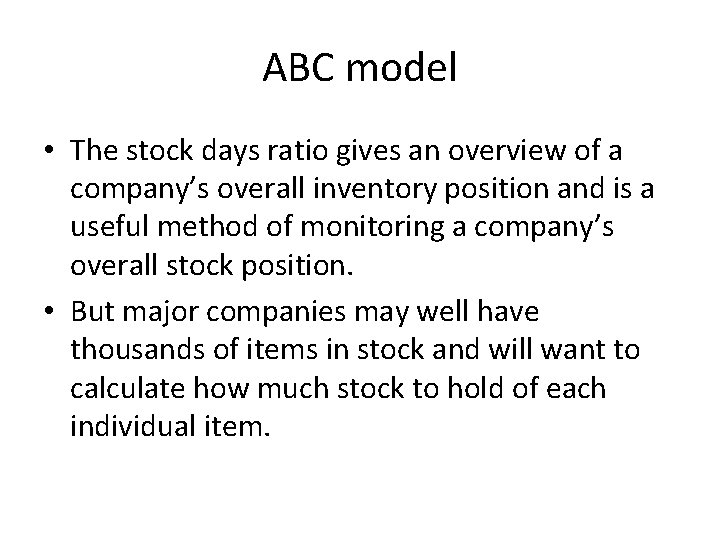 ABC model

• The stock days ratio gives an overview of a company's overall inventory position and is a useful method of monitoring a company's overall stock position.

• But major companies may well have thousands of items in stock and will want to calculate how much stock to hold of each individual item.